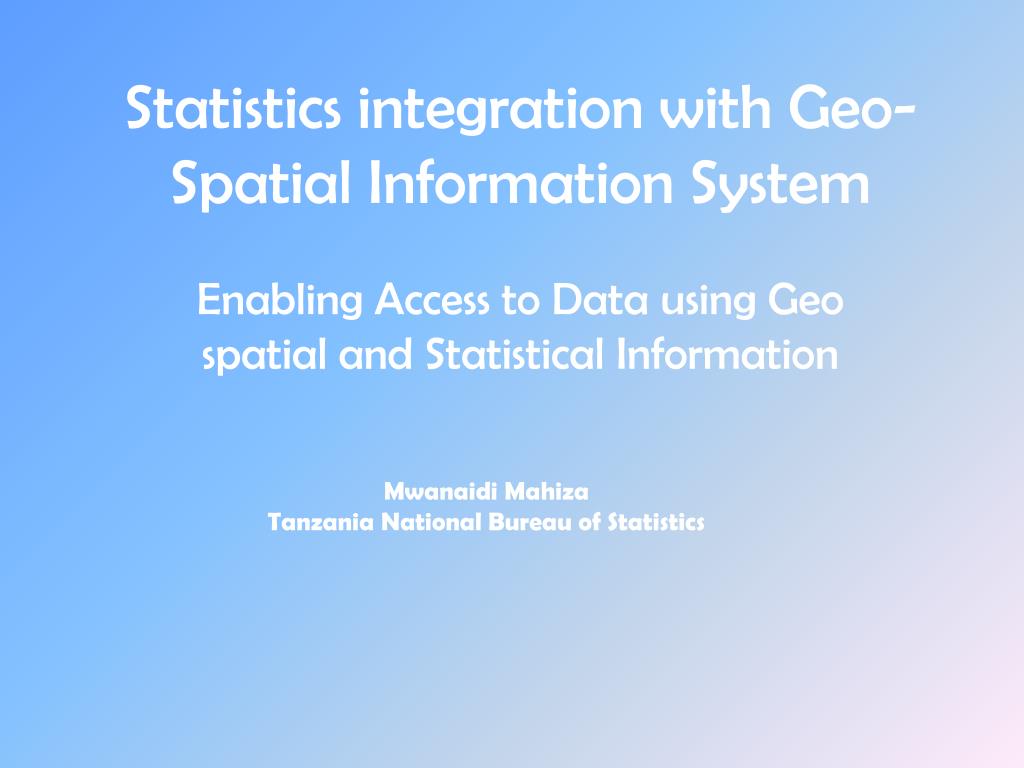 Statistics integration with Geo-Spatial Information System

Enabling Access to Data using Geo spatial and Statistical Information

Mwanaidi Mahiza
Tanzania National Bureau of Statistics